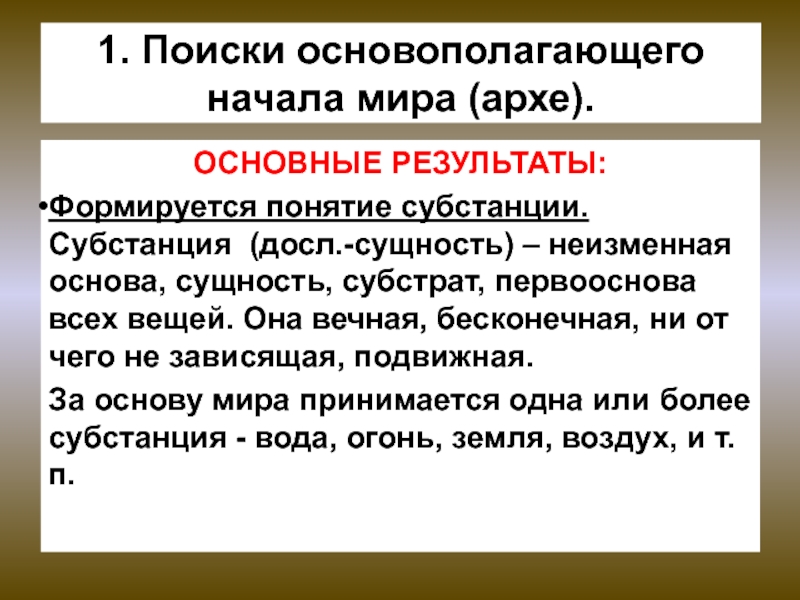 1. Поиски основополагающего начала мира (архе).

ОСНОВНЫЕ РЕЗУЛЬТАТЫ:

•Формируется понятие субстанции. Субстанция (досл.-сущность) – неизменная основа, сущность, субстрат, первооснова всех вещей. Она вечная, бесконечная, ни от чего не зависящая, подвижная.

За основу мира принимается одна или более субстанция - вода, огонь, земля, воздух, и т. п.